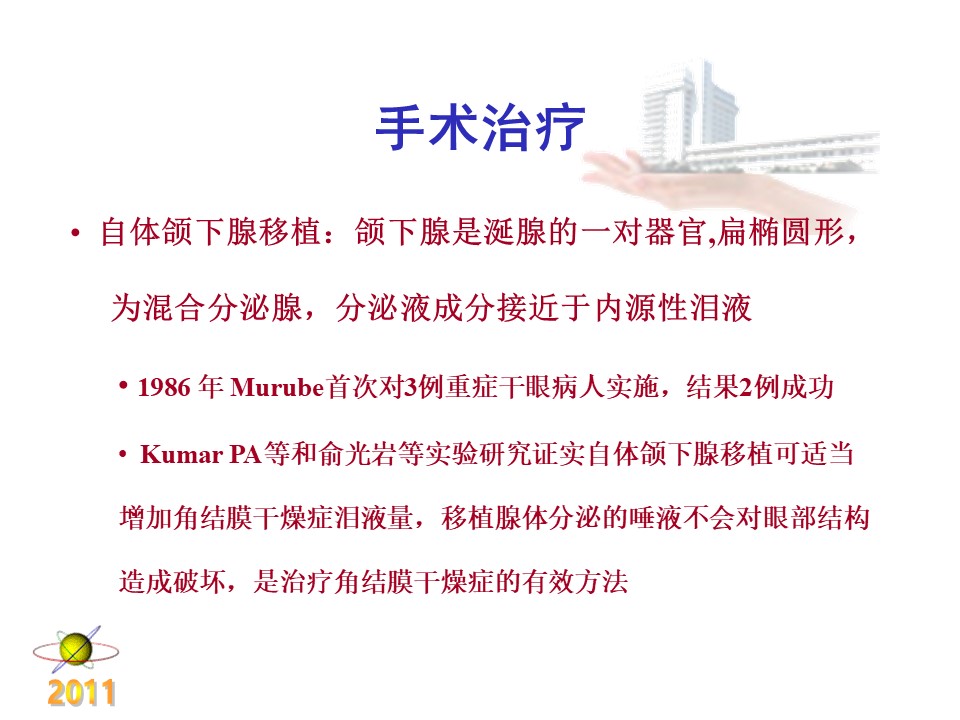 手术治疗

• 自体颌下腺移植：颌下腺是涎腺的一对器官,扁椭圆形，为混合分泌腺，分泌液成分接近于内源性泪液

• 1986 年 Murube首次对3例重症干眼病人实施，结果2例成功

• Kumar PA等和俞光岩等实验研究证实自体颌下腺移植可适当增加角结膜干燥症泪液量，移植腺体分泌的唾液不会对眼部结构造成破坏，是治疗角结膜干燥症的有效方法

2011